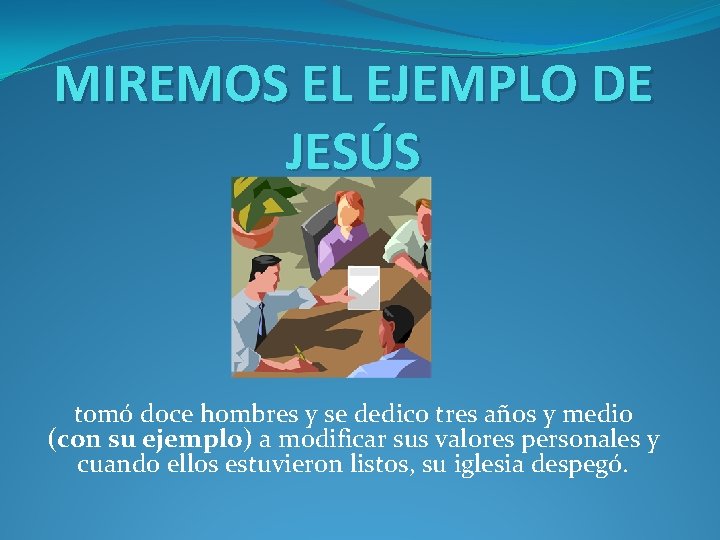 MIREMOS EL EJEMPLO DE JESÚS

tomó doce hombres y se dedico tres años y medio (con su ejemplo) a modificar sus valores personales y cuando ellos estuvieron listos, su iglesia despegó.